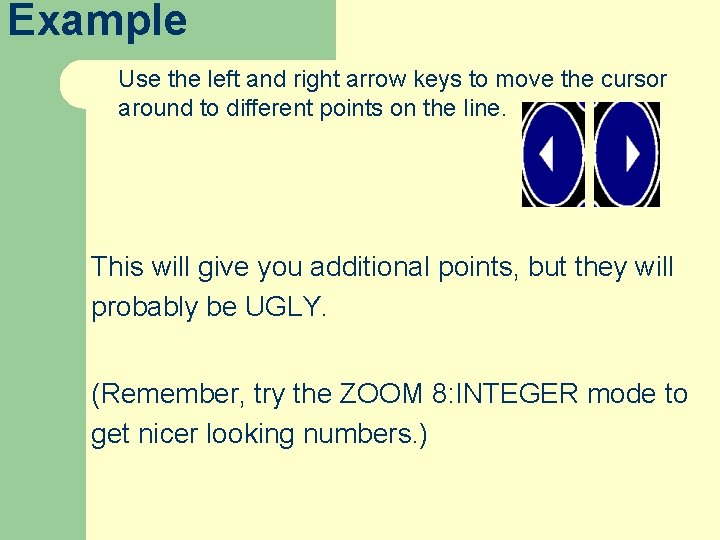 Example

Use the left and right arrow keys to move the cursor around to different points on the line.

This will give you additional points, but they will probably be UGLY.

(Remember, try the ZOOM 8:INTEGER mode to get nicer looking numbers.)